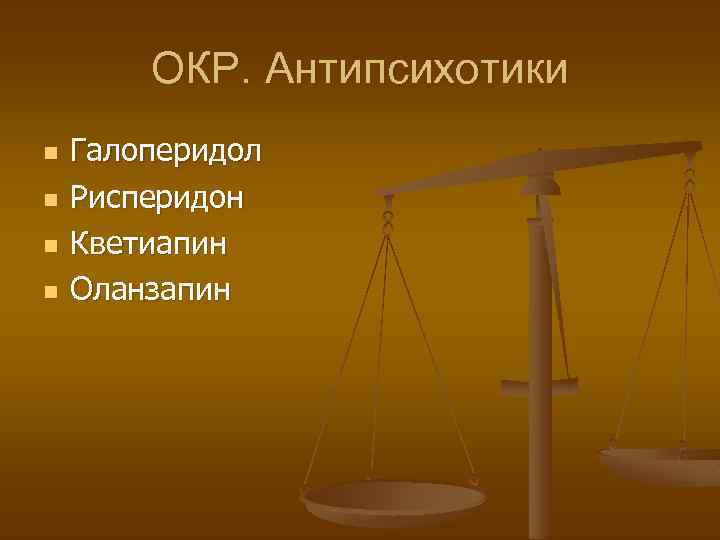 ОКР. Антипсихотики

- Галоперидол
- Рисперидон
- Кветиапин
- Оланзапин